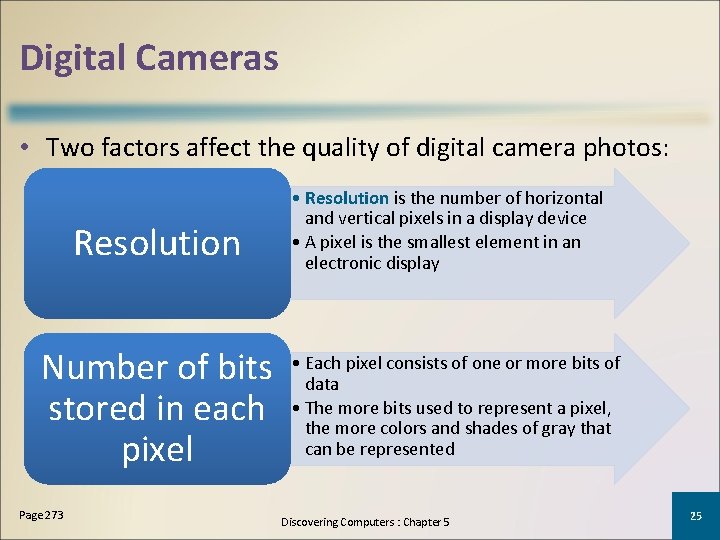 Digital Cameras

• Two factors affect the quality of digital camera photos:

Resolution

• Resolution is the number of horizontal and vertical pixels in a display device
• A pixel is the smallest element in an electronic display

Number of bits stored in each pixel

• Each pixel consists of one or more bits of data
• The more bits used to represent a pixel, the more colors and shades of gray that can be represented

Page 273

Discovering Computers : Chapter 5

25